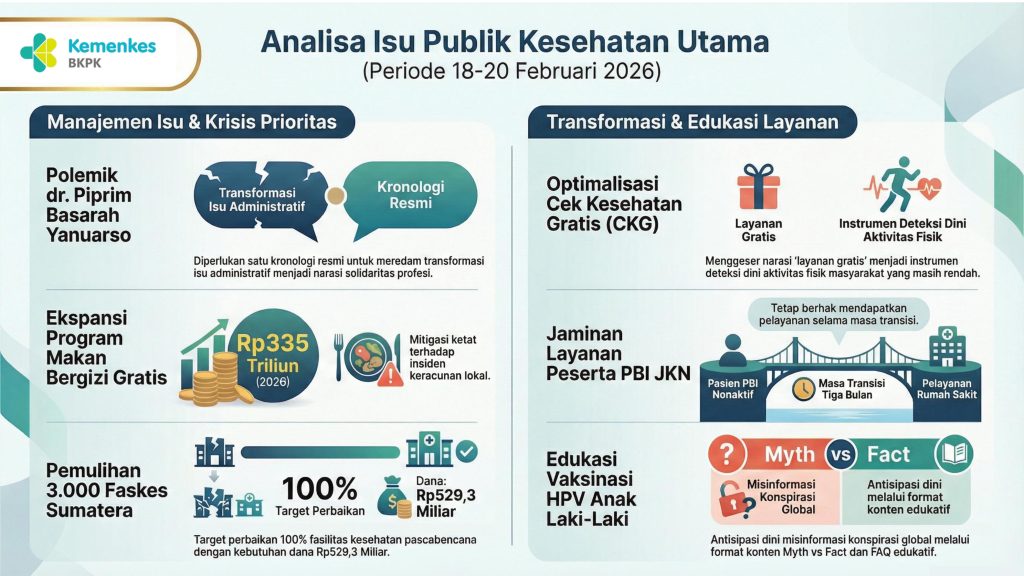 Kemenkes
BKPK

Analisa Isu Publik Kesehatan Utama
(Periode 18-20 Februari 2026)

Manajemen Isu & Krisis Prioritas

Polemik dr. Piprim Basarah Yanuarso

Transformasi Isu Administratif

Kronologi Resmi

Diperlukan satu kronologi resmi untuk meredam transformasi isu administratif menjadi narasi solidaritas profesi.

Ekspansi Program Makan Bergizi Gratis

Rp335 Triliun (2026)

Mitigasi ketat terhadap insiden keracunan lokal.

Pemulihan 3.000 Faskes Sumatera

100% Target Perbaikan

Dana: Rp529,3 Miliar

Target perbaikan 100% fasilitas kesehatan pascabencana dengan kebutuhan dana Rp529,3 Miliar.

Transformasi & Edukasi Layanan

Optimalisasi Cek Kesehatan Gratis (CKG)

Layanan Gratis

Instrumen Deteksi Dini Aktivitas Fisik

Menggeser narasi 'layanan gratis' menjadi instrumen deteksi dini aktivitas fisik masyarakat yang masih rendah.

Jaminan Layanan Peserta PBI JKN

Tetap berhak mendapatkan pelayanan selama masa transisi.

Pasien PBI Nonaktif

Masa Transisi Tiga Bulan

Pelayanan Rumah Sakit

Edukasi Vaksinasi HPV Anak Laki-Laki

Myth vs Fact

Misinformasi Konspirasi Global

Antisipasi dini melalui format konten edukatif

Antisipasi dini misinformasi konspirasi global melalui format konten Myth vs Fact dan FAQ edukatif.